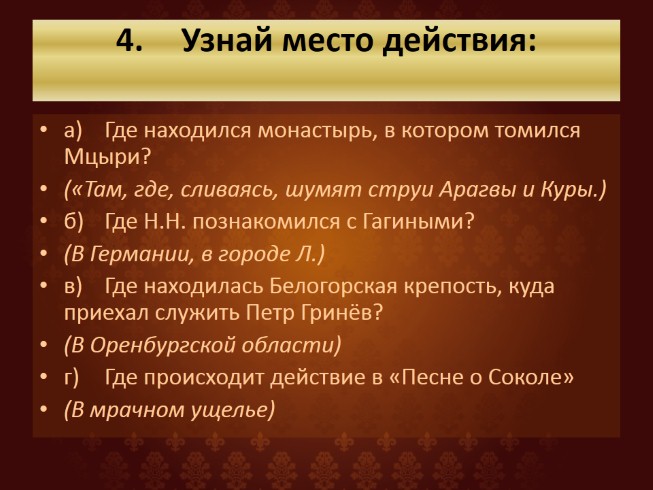 4. Узнай место действия:

• а) Где находился монастырь, в котором томился Мцыри?
• («Там, где, сливаясь, шумят струи Арагвы и Куры.)
• б) Где Н.Н. познакомился с Гагиными?
• (В Германии, в городе Л.)
• в) Где находилась Белогорская крепость, куда приехал служить Петр Гринёв?
• (В Оренбургской области)
• г) Где происходит действие в «Песне о Соколе»
• (В мрачном ущелье)